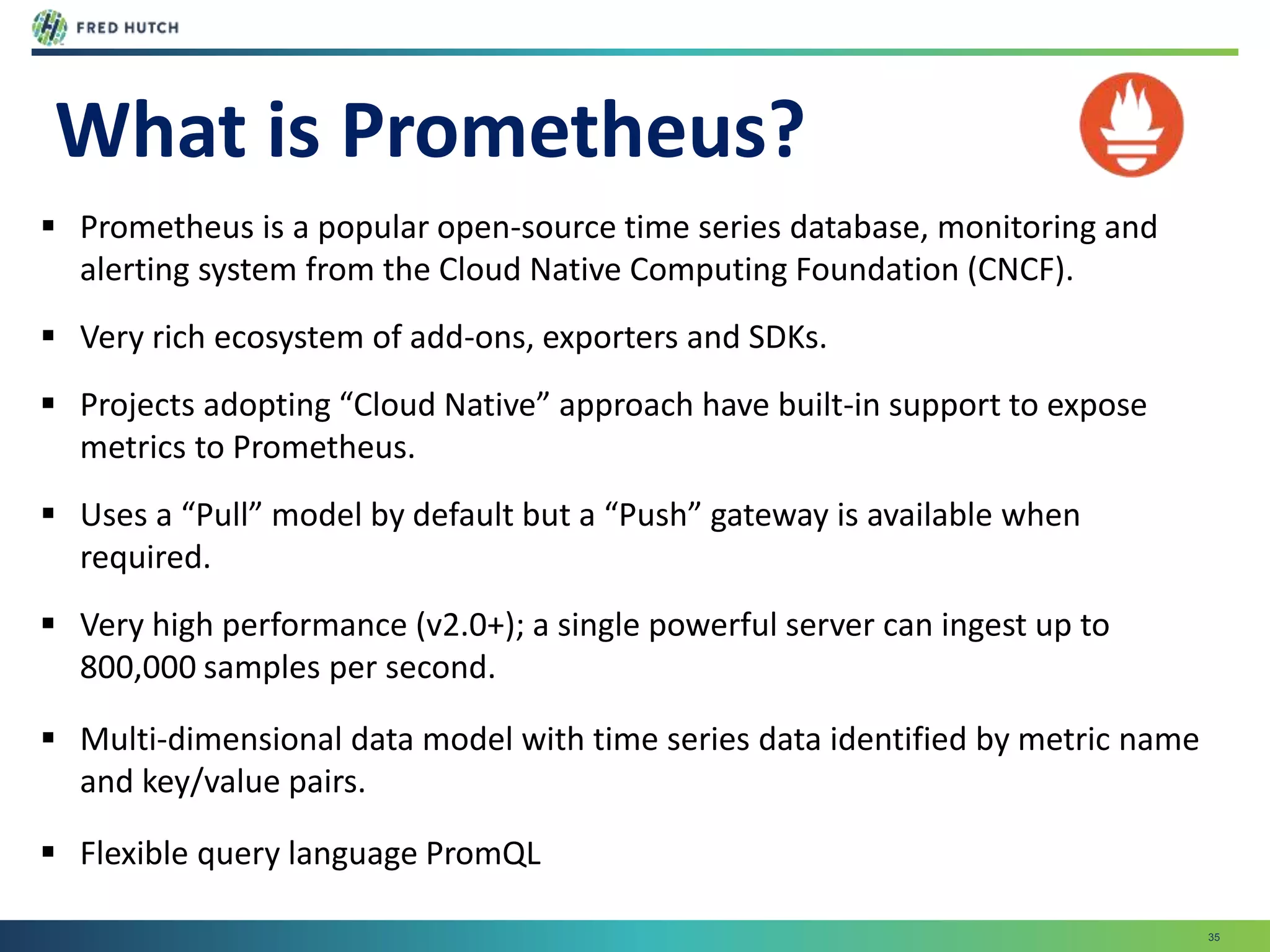 FRED HUTCH

What is Prometheus?

▪ Prometheus is a popular open-source time series database, monitoring and alerting system from the Cloud Native Computing Foundation (CNCF).

▪ Very rich ecosystem of add-ons, exporters and SDKs.

▪ Projects adopting “Cloud Native” approach have built-in support to expose metrics to Prometheus.

▪ Uses a “Pull” model by default but a “Push” gateway is available when required.

▪ Very high performance (v2.0+); a single powerful server can ingest up to 800,000 samples per second.

▪ Multi-dimensional data model with time series data identified by metric name and key/value pairs.

▪ Flexible query language PromQL

35